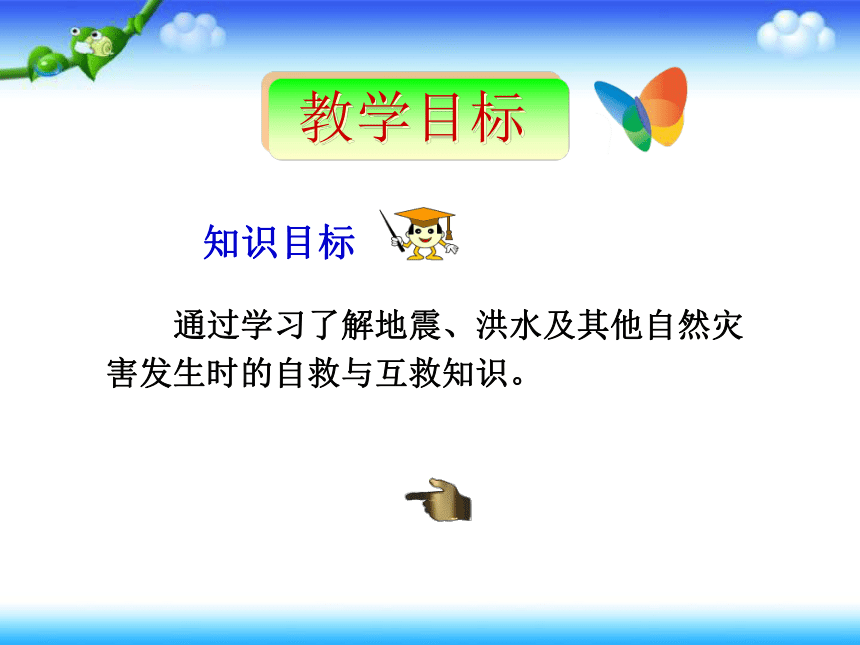 教学目标

知识目标

通过学习了解地震、洪水及其他自然灾害发生时的自救与互救知识。